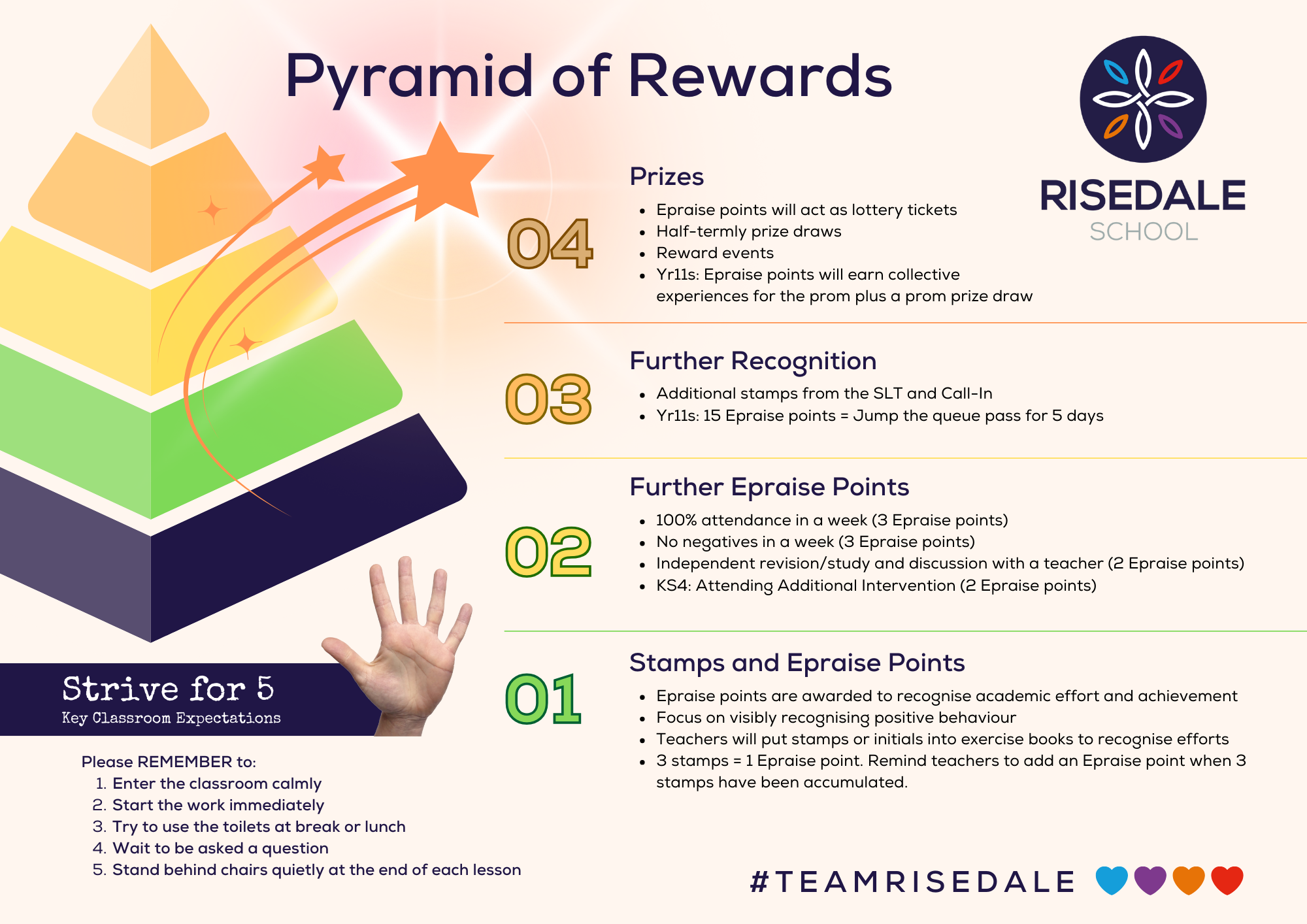 Pyramid of Rewards

RISEDALE SCHOOL

04

Prizes

- Epraise points will act as lottery tickets
- Half-termly prize draws
- Reward events
- Yr11s: Epraise points will earn collective experiences for the prom plus a prom prize draw

03

Further Recognition

- Additional stamps from the SLT and Call-In
- Yr11s: 15 Epraise points = Jump the queue pass for 5 days

02

Further Epraise Points

- 100% attendance in a week (3 Epraise points)
- No negatives in a week (3 Epraise points)
- Independent revision/study and discussion with a teacher (2 Epraise points)
- KS4: Attending Additional Intervention (2 Epraise points)

01

Stamps and Epraise Points

- Epraise points are awarded to recognise academic effort and achievement
- Focus on visibly recognising positive behaviour
- Teachers will put stamps or initials into exercise books to recognise efforts
- 3 stamps = 1 Epraise point. Remind teachers to add an Epraise point when 3 stamps have been accumulated.

Strive for 5
Key Classroom Expectations

Please REMEMBER to:
1. Enter the classroom calmly
2. Start the work immediately
3. Try to use the toilets at break or lunch
4. Wait to be asked a question
5. Stand behind chairs quietly at the end of each lesson

#TEAMRISEDALE